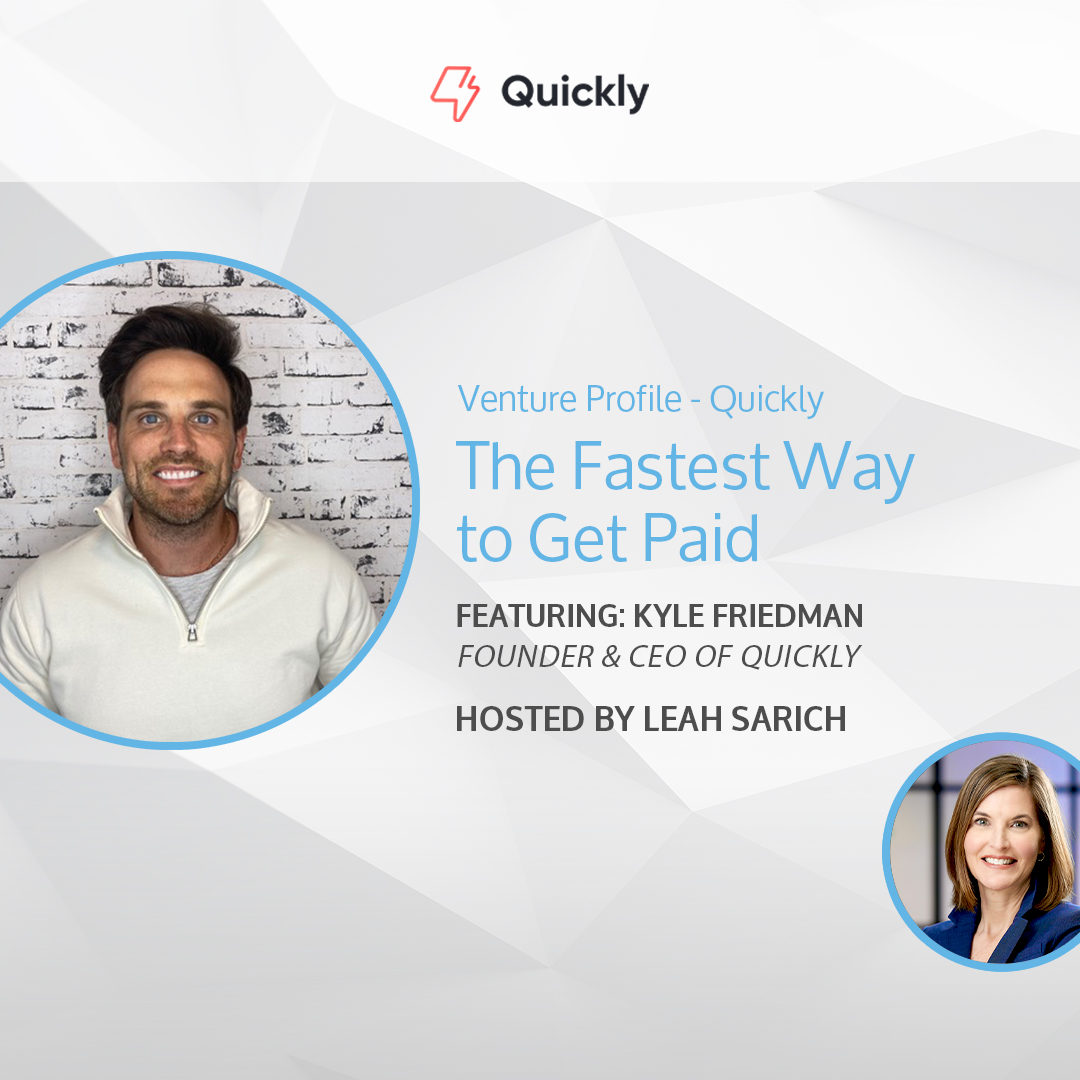 Quickly

Venture Profile - Quickly

The Fastest Way to Get Paid

FEATURING: KYLE FRIEDMAN
FOUNDER & CEO OF QUICKLY

HOSTED BY LEAH SARICH